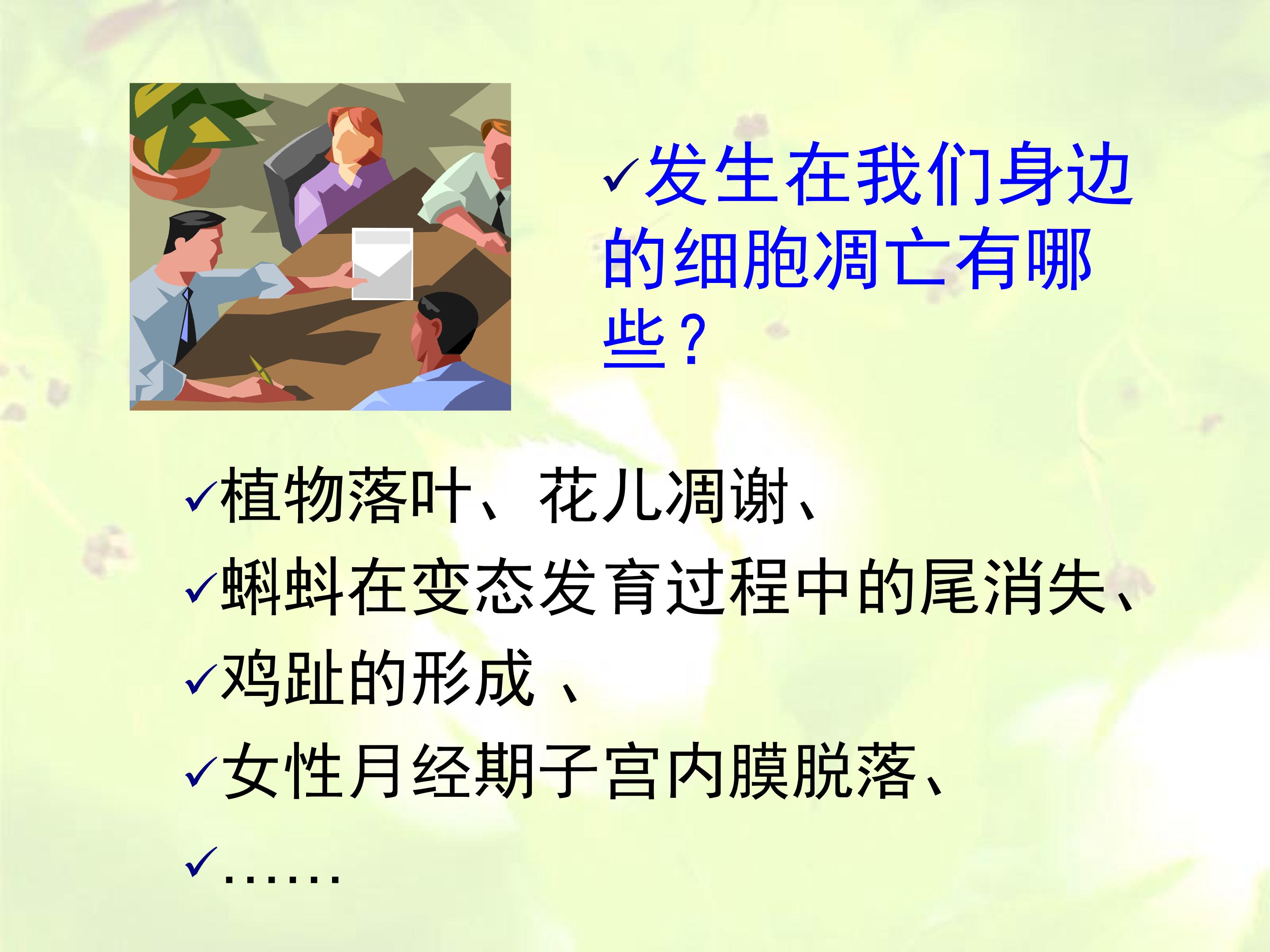 ✓发生在我们身边的细胞凋亡有哪些?

✓植物落叶、花儿凋谢、
✓蝌蚪在变态发育过程中的尾消失、
✓鸡趾的形成 、
✓女性月经期子宫内膜脱落、
✓……